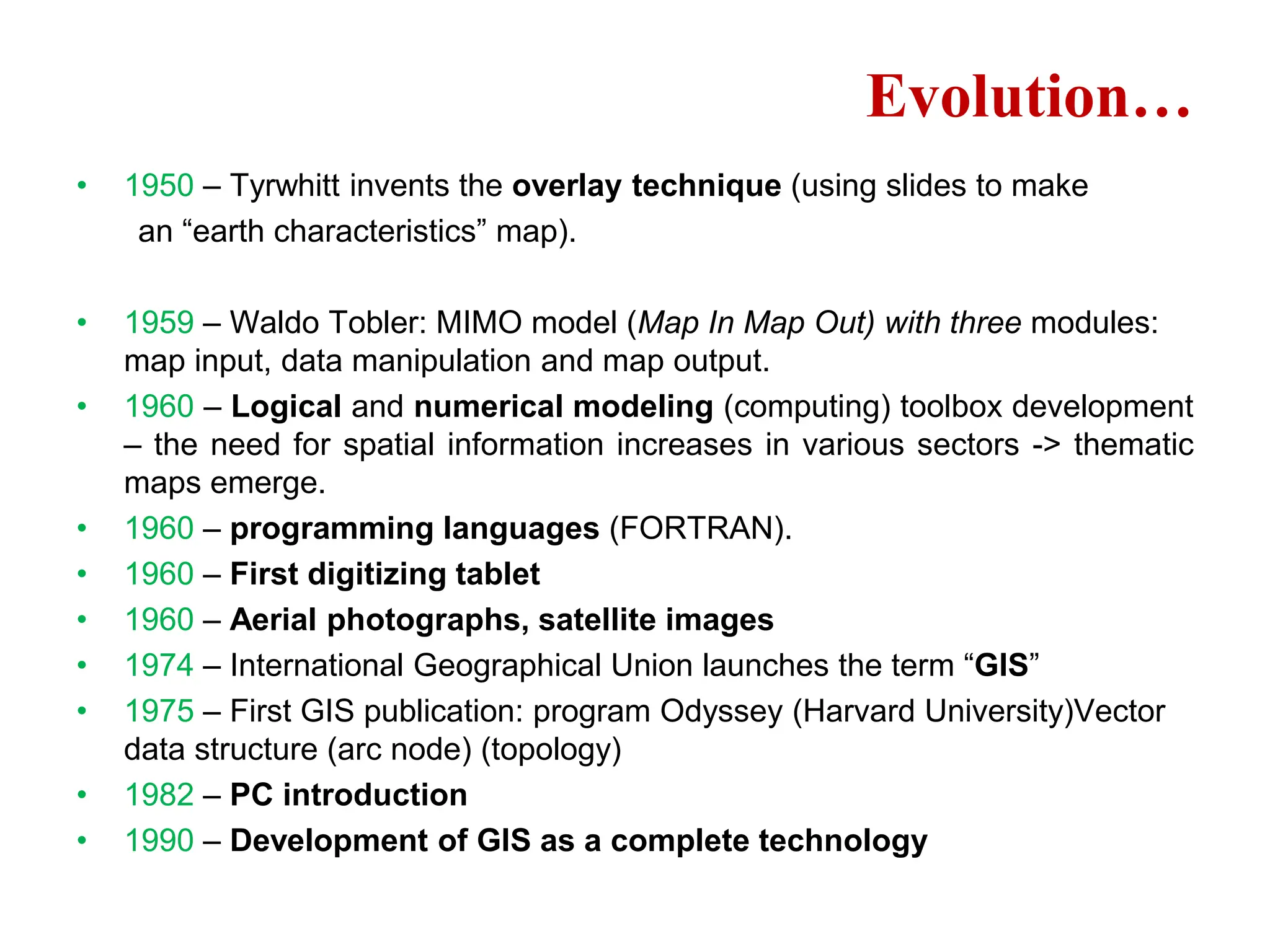 Evolution…

• 1950 – Tyrwhitt invents the overlay technique (using slides to make an “earth characteristics” map).

• 1959 – Waldo Tobler: MIMO model (Map In Map Out) with three modules: map input, data manipulation and map output.
• 1960 – Logical and numerical modeling (computing) toolbox development – the need for spatial information increases in various sectors -> thematic maps emerge.
• 1960 – programming languages (FORTRAN).
• 1960 – First digitizing tablet
• 1960 – Aerial photographs, satellite images
• 1974 – International Geographical Union launches the term “GIS”
• 1975 – First GIS publication: program Odyssey (Harvard University)Vector data structure (arc node) (topology)
• 1982 – PC introduction
• 1990 – Development of GIS as a complete technology